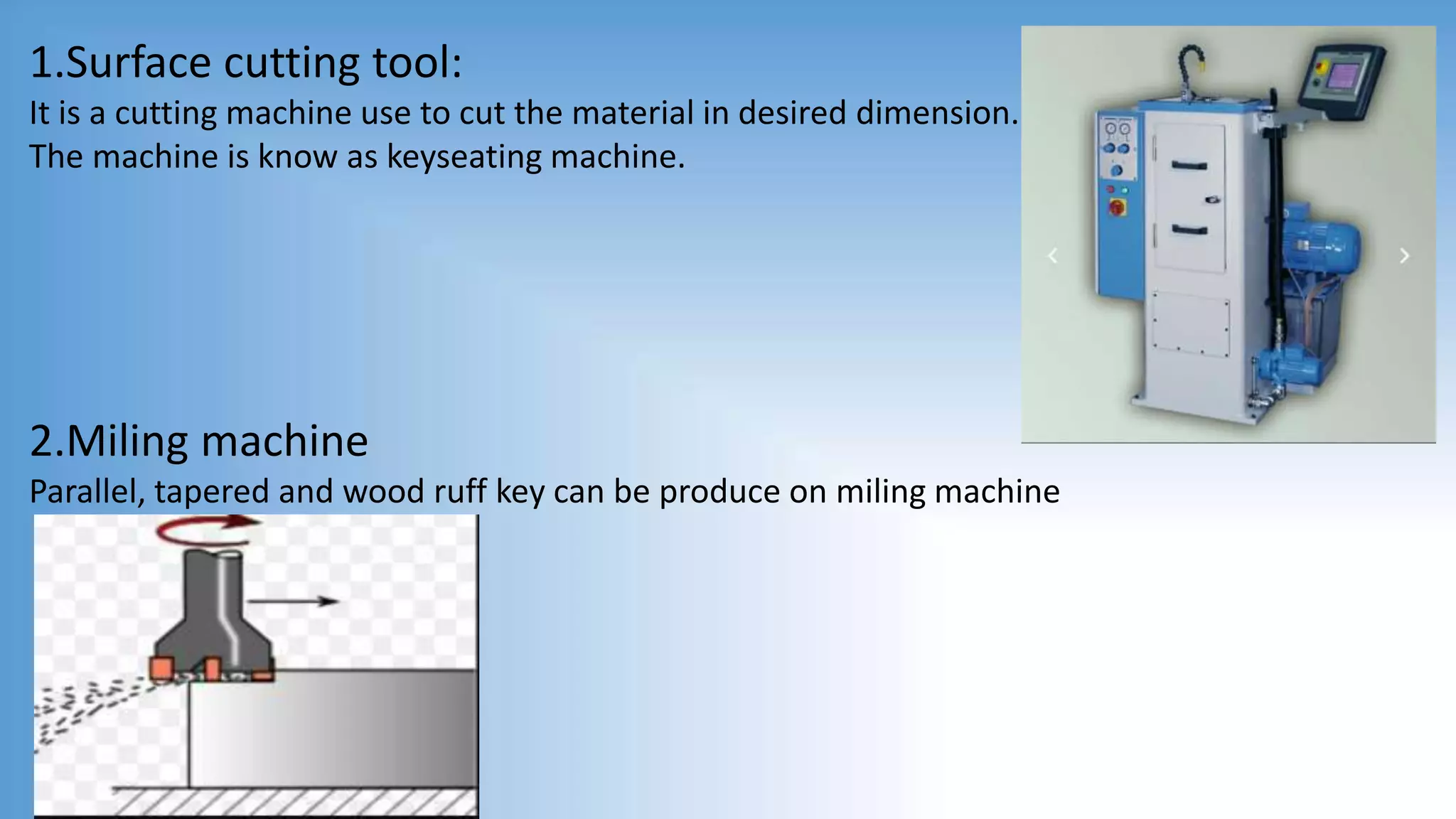 1.Surface cutting tool:
It is a cutting machine use to cut the material in desired dimension. The machine is know as keyseating machine.

2.Miling machine
Parallel, tapered and wood ruff key can be produce on miling machine